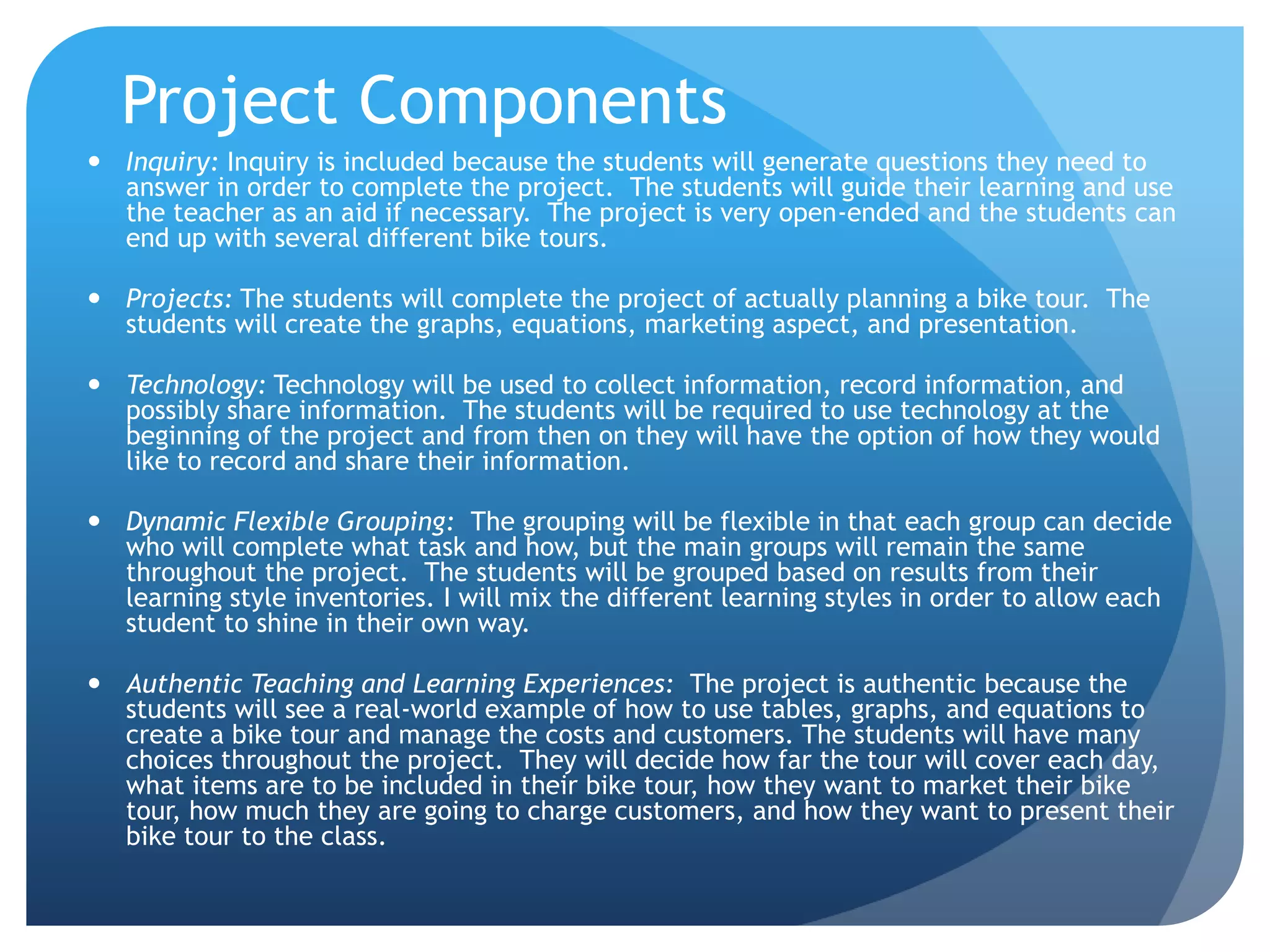 Project Components

• Inquiry: Inquiry is included because the students will generate questions they need to answer in order to complete the project.  The students will guide their learning and use the teacher as an aid if necessary.  The project is very open-ended and the students can end up with several different bike tours.

• Projects: The students will complete the project of actually planning a bike tour.  The students will create the graphs, equations, marketing aspect, and presentation.

• Technology: Technology will be used to collect information, record information, and possibly share information.  The students will be required to use technology at the beginning of the project and from then on they will have the option of how they would like to record and share their information.

• Dynamic Flexible Grouping:  The grouping will be flexible in that each group can decide who will complete what task and how, but the main groups will remain the same throughout the project.  The students will be grouped based on results from their learning style inventories. I will mix the different learning styles in order to allow each student to shine in their own way.

• Authentic Teaching and Learning Experiences:  The project is authentic because the students will see a real-world example of how to use tables, graphs, and equations to create a bike tour and manage the costs and customers. The students will have many choices throughout the project.  They will decide how far the tour will cover each day, what items are to be included in their bike tour, how they want to market their bike tour, how much they are going to charge customers, and how they want to present their bike tour to the class.